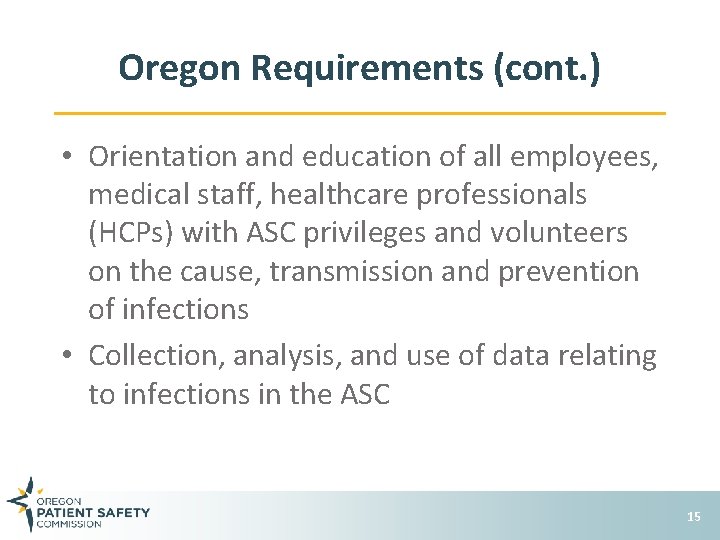 Oregon Requirements (cont.)

• Orientation and education of all employees, medical staff, healthcare professionals (HCPs) with ASC privileges and volunteers on the cause, transmission and prevention of infections

• Collection, analysis, and use of data relating to infections in the ASC

OREGON
PATIENT SAFETY
COMMISSION

15